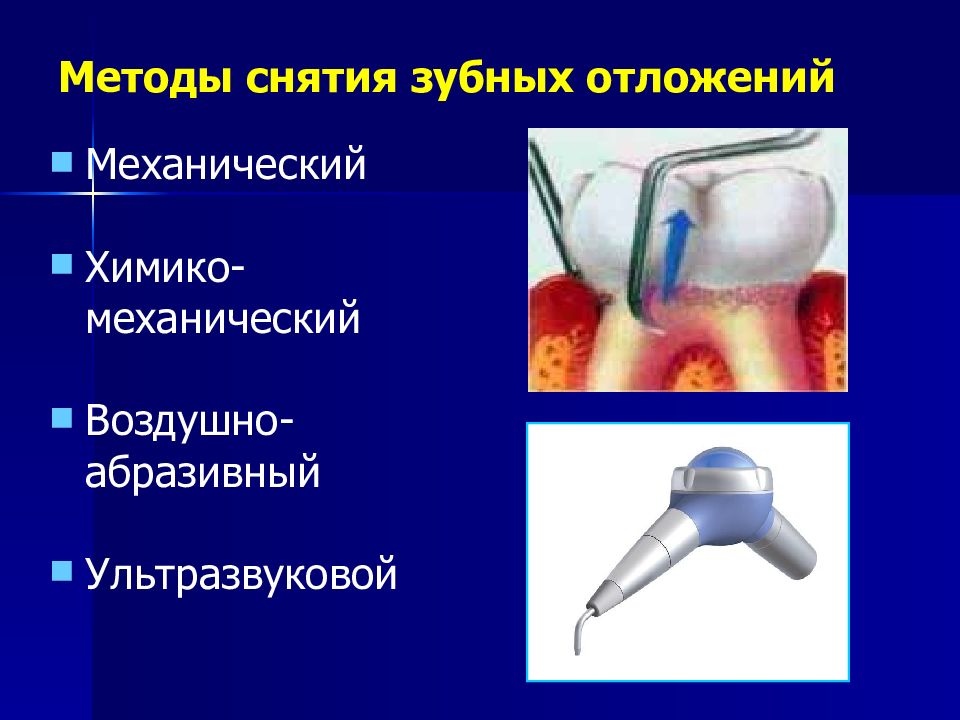 Методы снятия зубных отложений

Механический

Химико-механический

Воздушно-абразивный

Ультразвуковой